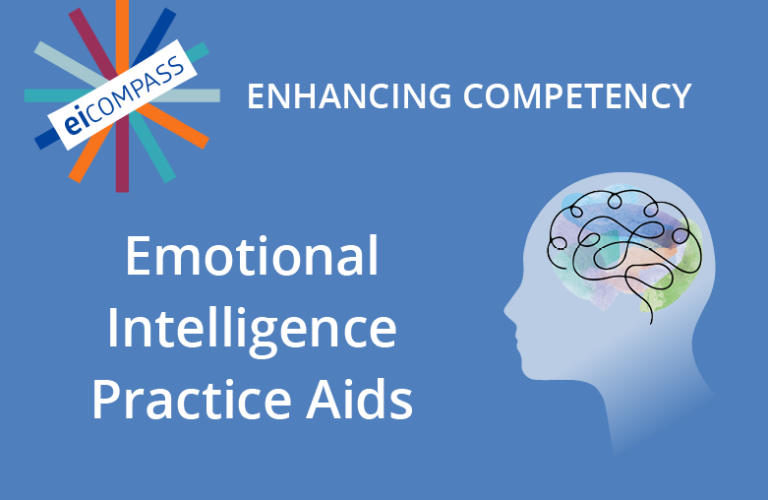 eiCOMPASS

ENHANCING COMPETENCY

Emotional Intelligence Practice Aids